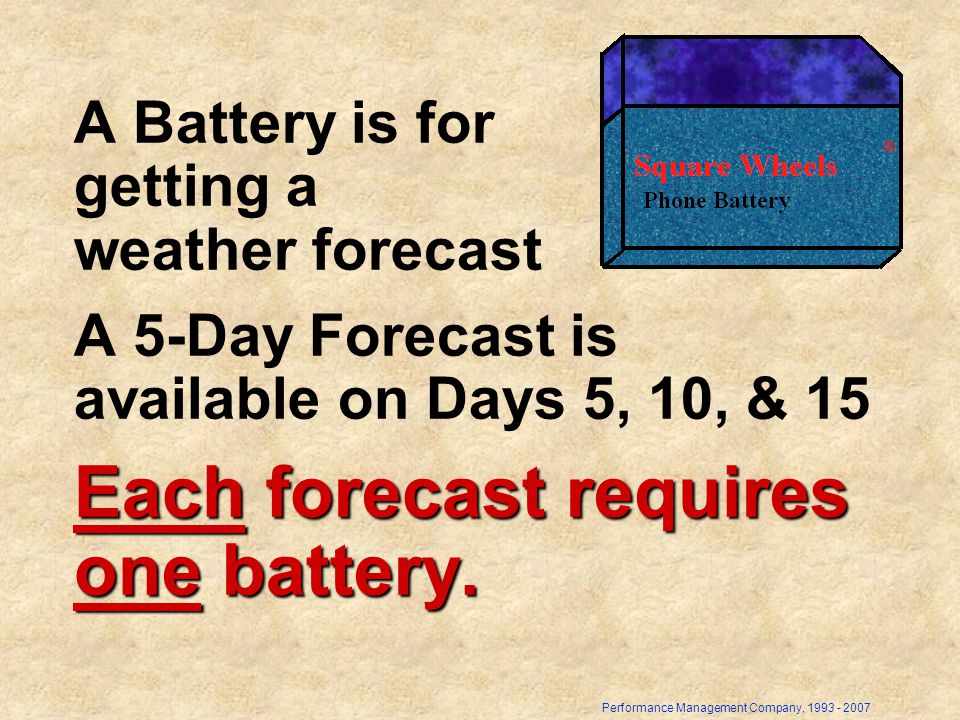 A Battery is for getting a weather forecast

Square Wheels ®
Phone Battery

A 5-Day Forecast is available on Days 5, 10, & 15

Each forecast requires one battery.

Performance Management Company, 1993 - 2007